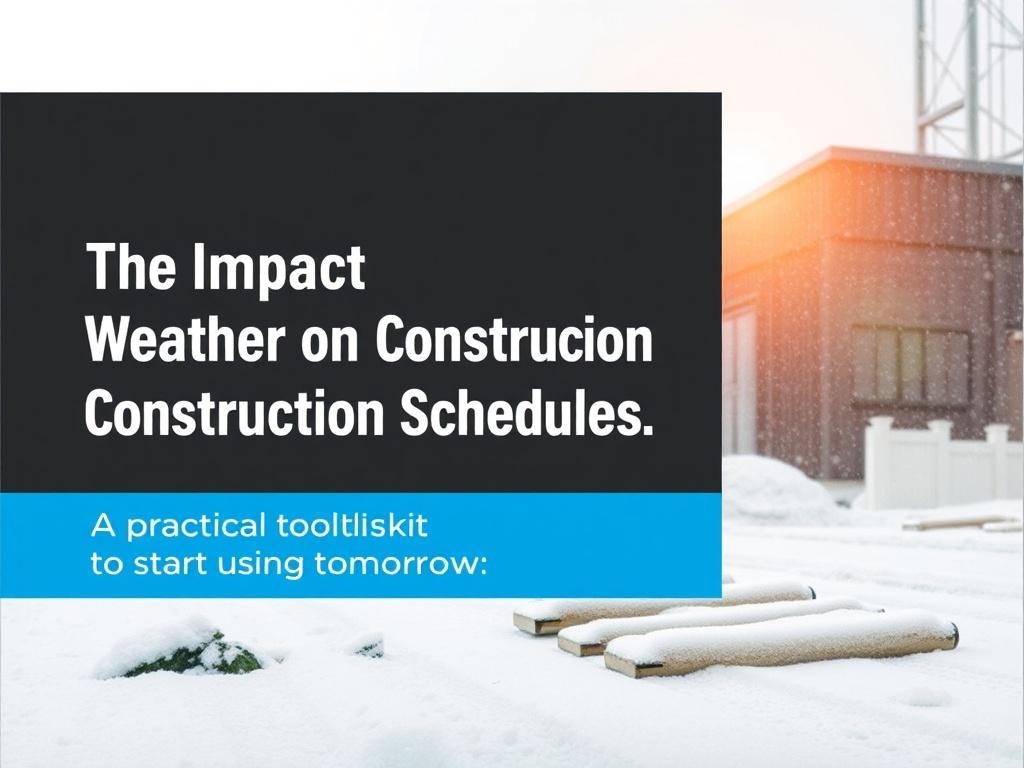 The Impact
Weather on Construcion
Construction Schedules.

A practical tooltliskit
to start using tomorrow: